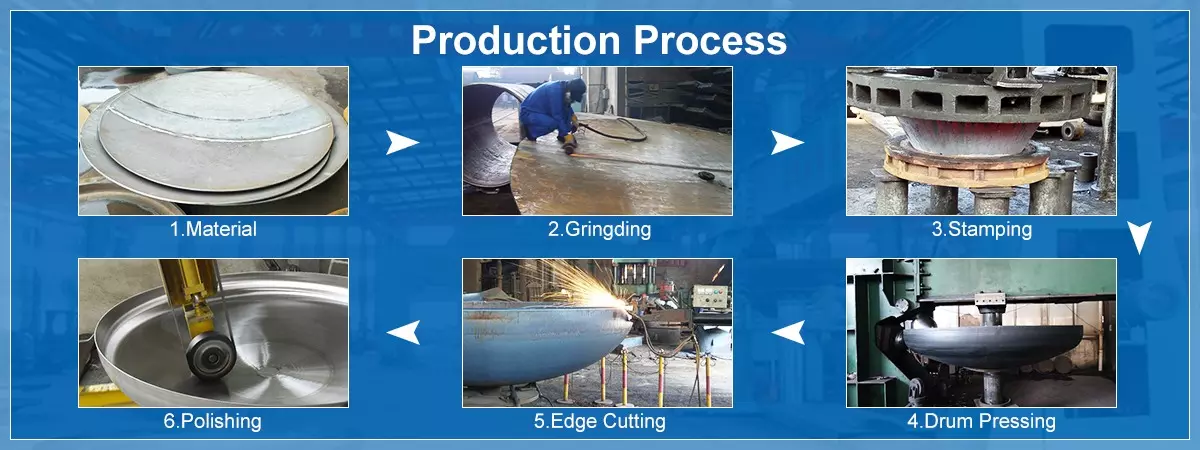 Production Process

1.Material

2.Gringding

3.Stamping

4.Drum Pressing

5.Edge Cutting

6.Polishing